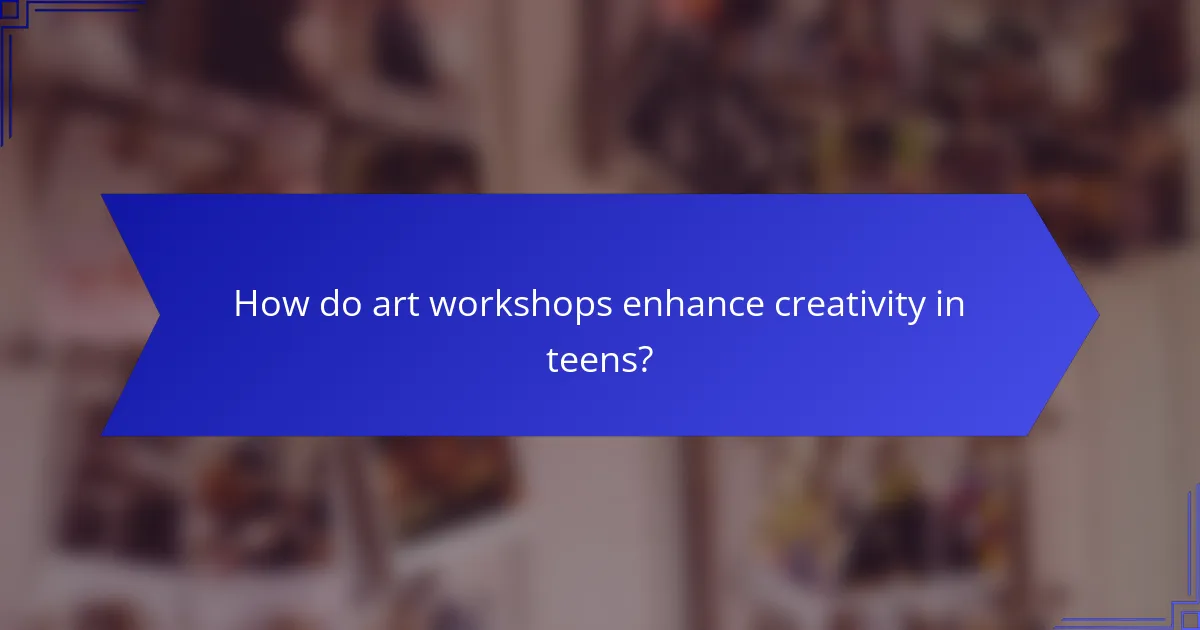 How do art workshops enhance creativity in teens?